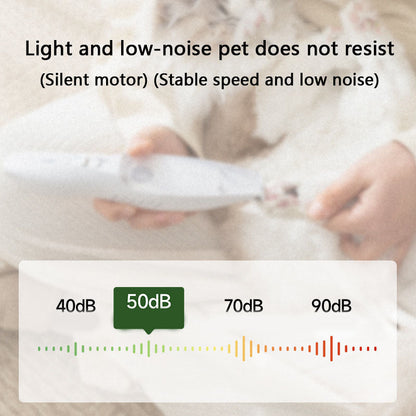 Light and low-noise pet does not resist

(Silent motor) (Stable speed and low noise)

40dB 50dB 70dB 90dB